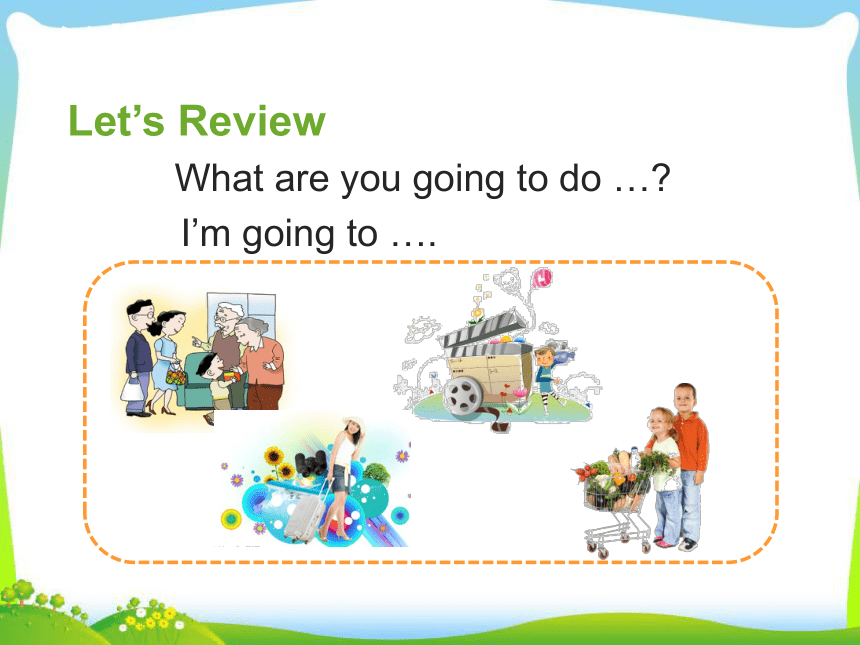 Let’s Review

What are you going to do …?

I’m going to ….